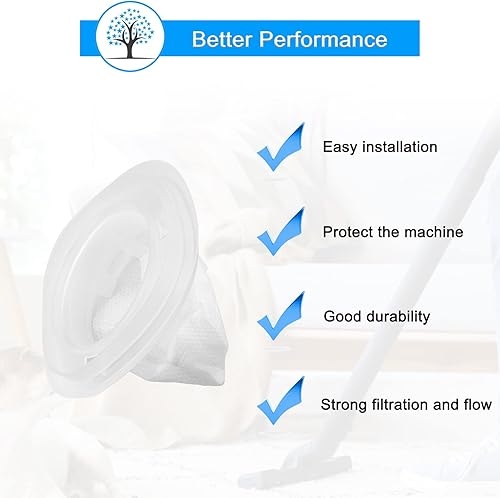 Better Performance

Easy installation

Protect the machine

Good durability

Strong filtration and flow